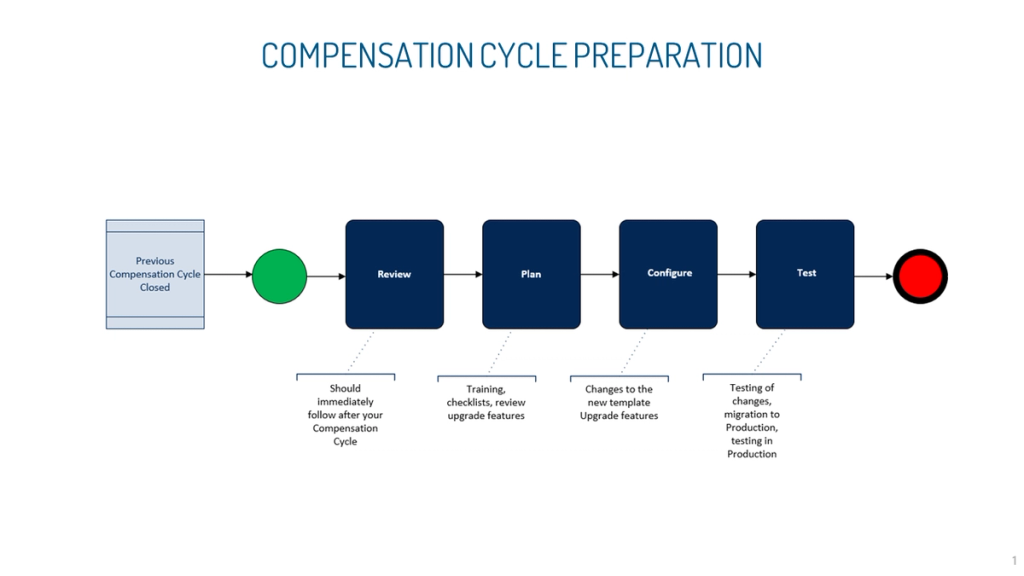 COMPENSATION CYCLE PREPARATION

Previous Compensation Cycle Closed

Review

Plan

Configure

Test

Should immediately follow after your Compensation Cycle

Training, checklists, review upgrade features

Changes to the new template Upgrade features

Testing of changes, migration to Production, testing in Production

1